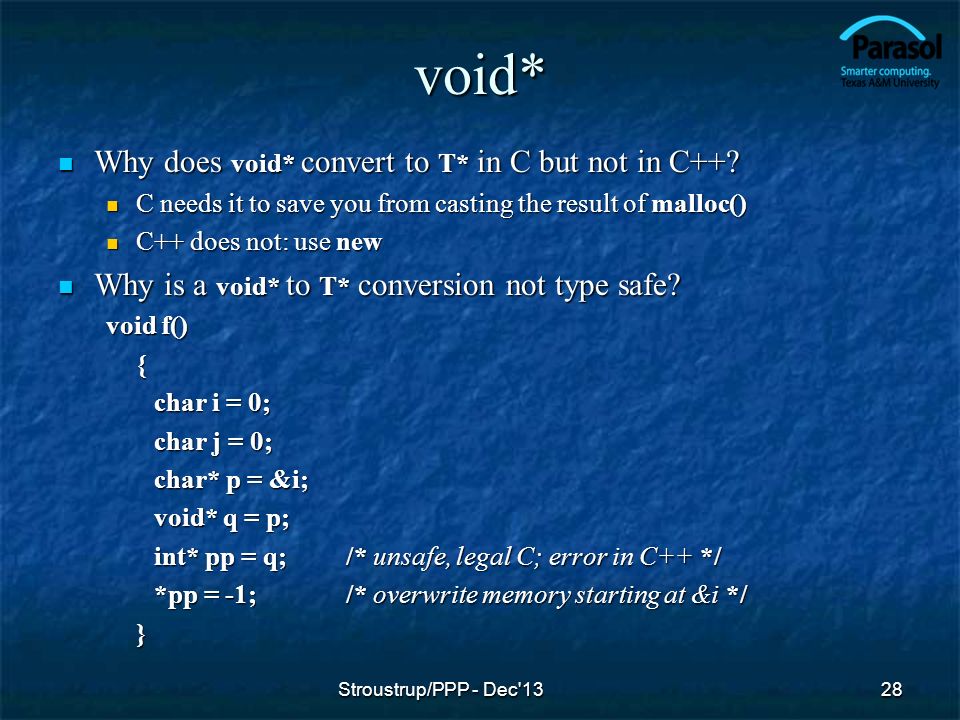 Parasol
Smarter computing.
Texas A&M University

void*

Why does void* convert to T* in C but not in C++?

C needs it to save you from casting the result of malloc()

C++ does not: use new

Why is a void* to T* conversion not type safe?

void f()
{
char i = 0;
char j = 0;
char* p = &i;
void* q = p;
int* pp = q; /* unsafe, legal C; error in C++ */
*pp = -1; /* overwrite memory starting at &i */
}

Stroustrup/PPP - Dec'13

28